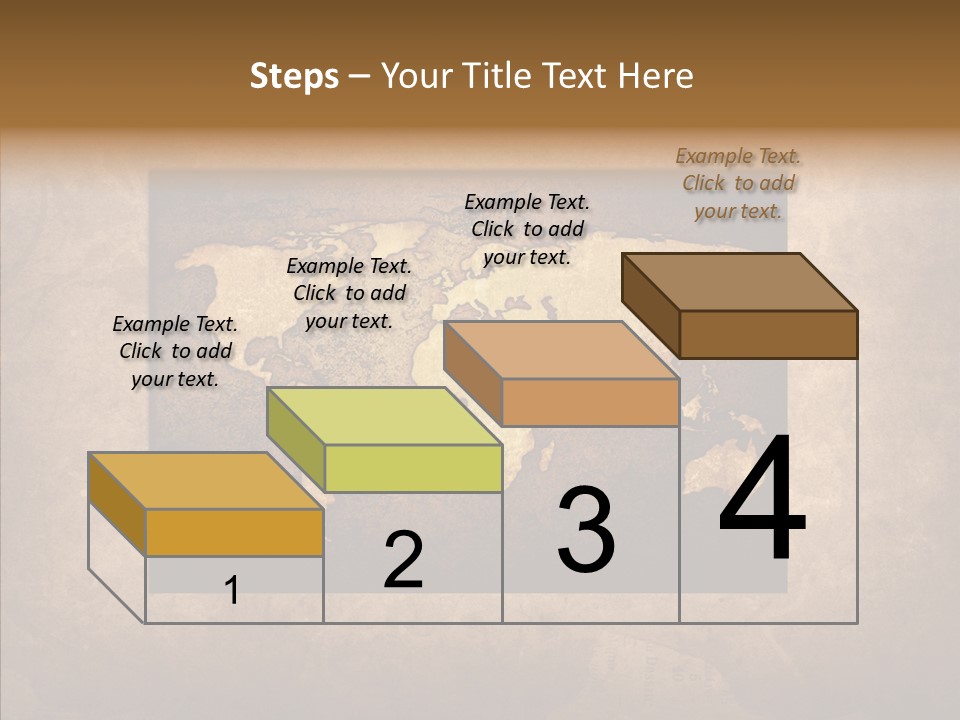 Steps – Your Title Text Here

Example Text. Click to add your text.

Example Text. Click to add your text.

Example Text. Click to add your text.

Example Text. Click to add your text.

1

2

3

4